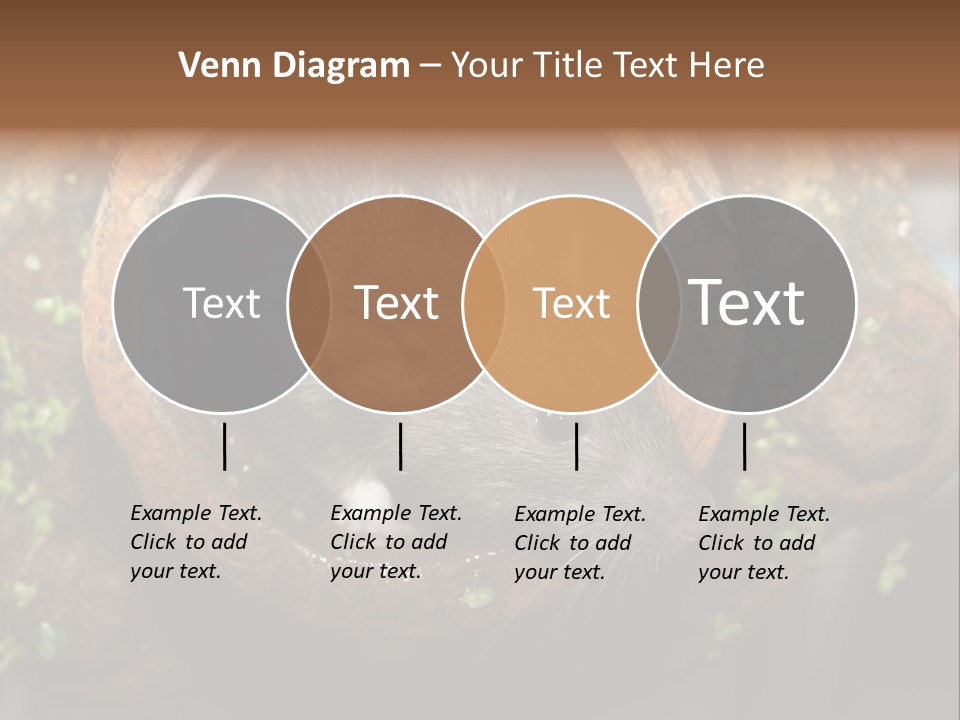 Venn Diagram – Your Title Text Here

Text

Text

Text

Text

Example Text. Click to add your text.

Example Text. Click to add your text.

Example Text. Click to add your text.

Example Text. Click to add your text.